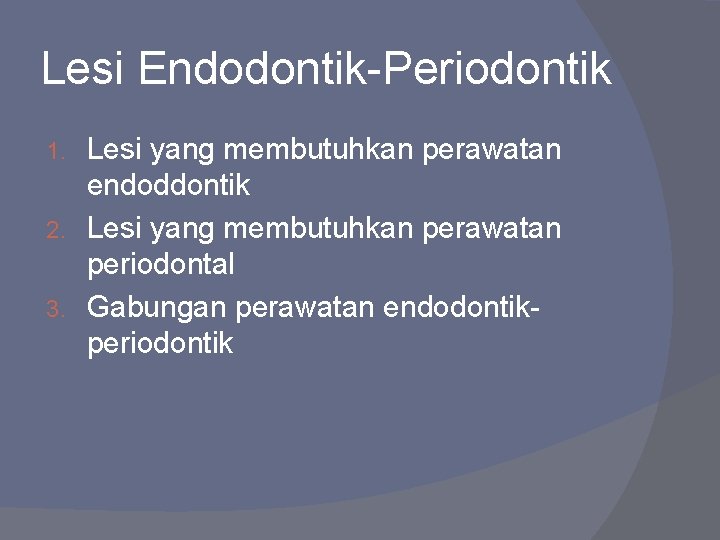 Lesi Endodontik-Periodontik

1. Lesi yang membutuhkan perawatan endoddontik
2. Lesi yang membutuhkan perawatan periodontal
3. Gabungan perawatan endodontik-periodontik